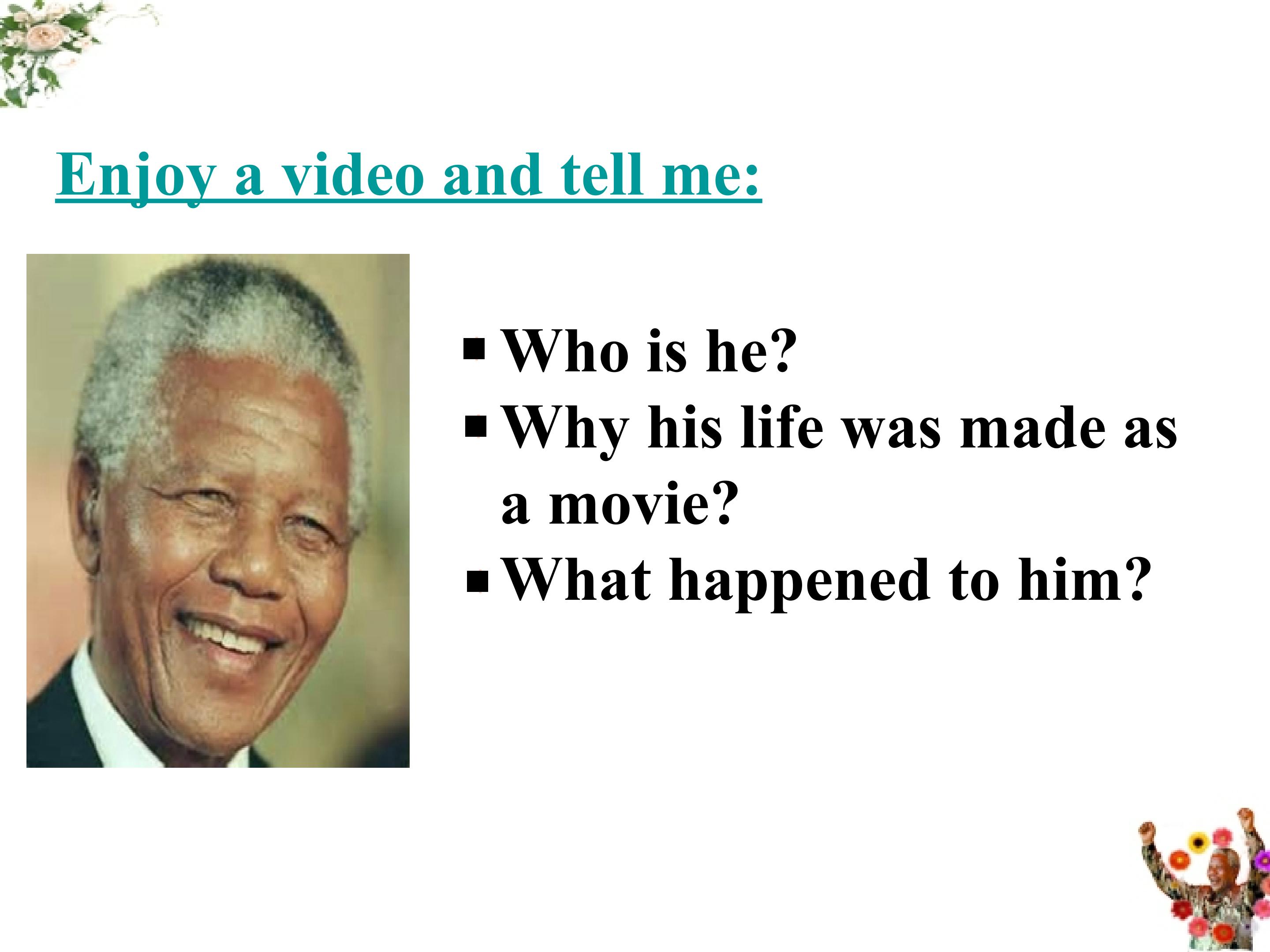 Enjoy a video and tell me:

▪ Who is he?
▪ Why his life was made as a movie?
▪ What happened to him?